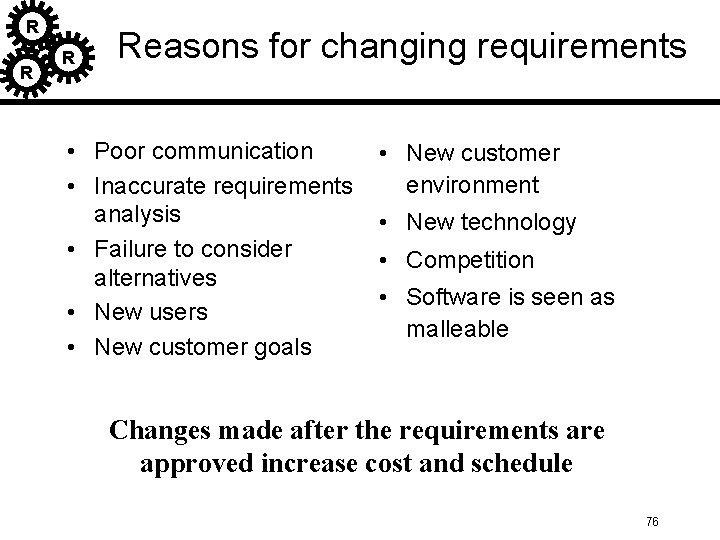 R
R
R

Reasons for changing requirements

• Poor communication
• Inaccurate requirements analysis
• Failure to consider alternatives
• New users
• New customer goals

• New customer environment
• New technology
• Competition
• Software is seen as malleable

Changes made after the requirements are approved increase cost and schedule

76